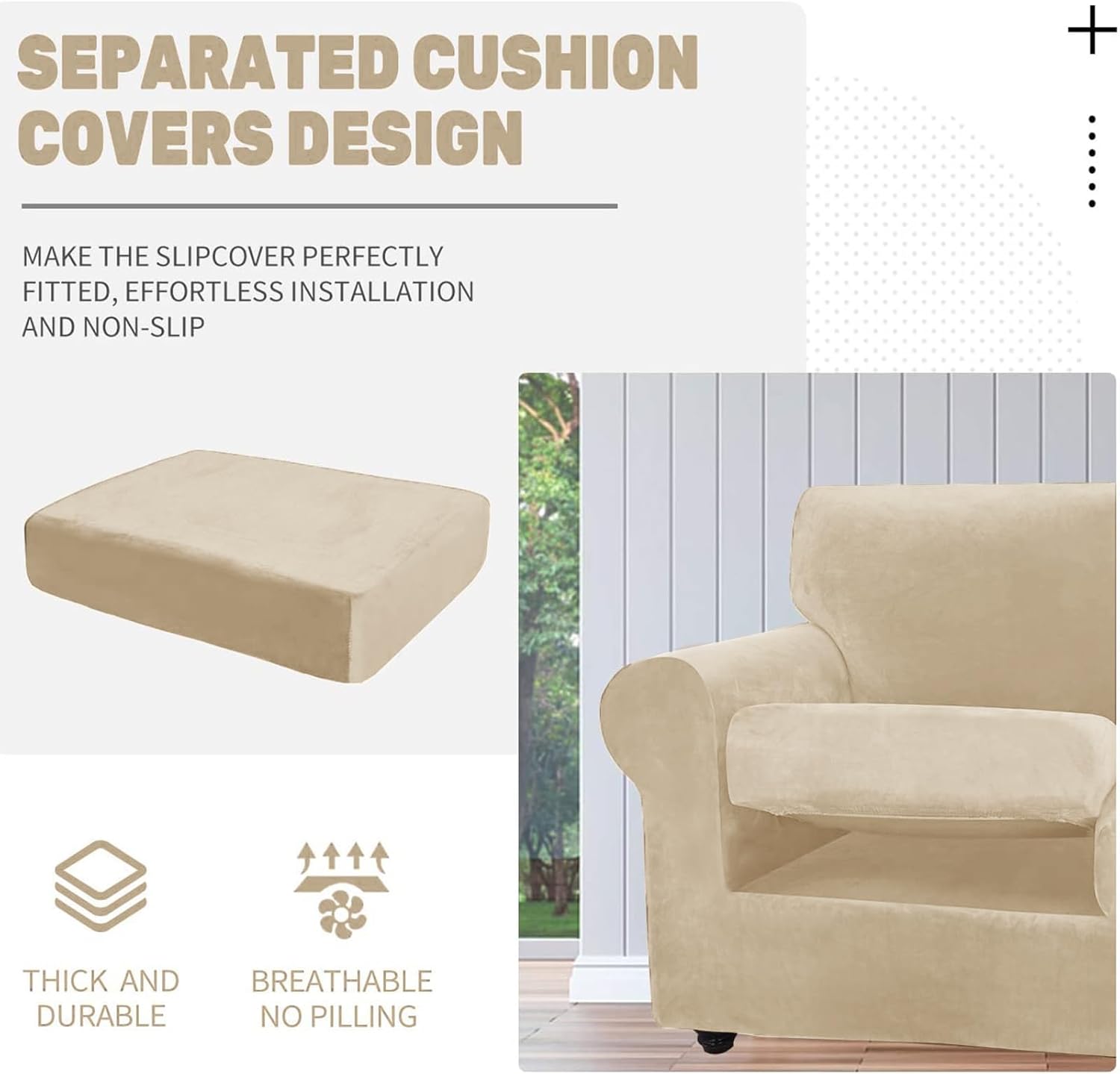 SEPARATED CUSHION COVERS DESIGN

MAKE THE SLIPCOVER PERFECTLY FITTED, EFFORTLESS INSTALLATION AND NON-SLIP

THICK AND DURABLE

BREATHABLE NO PILLING